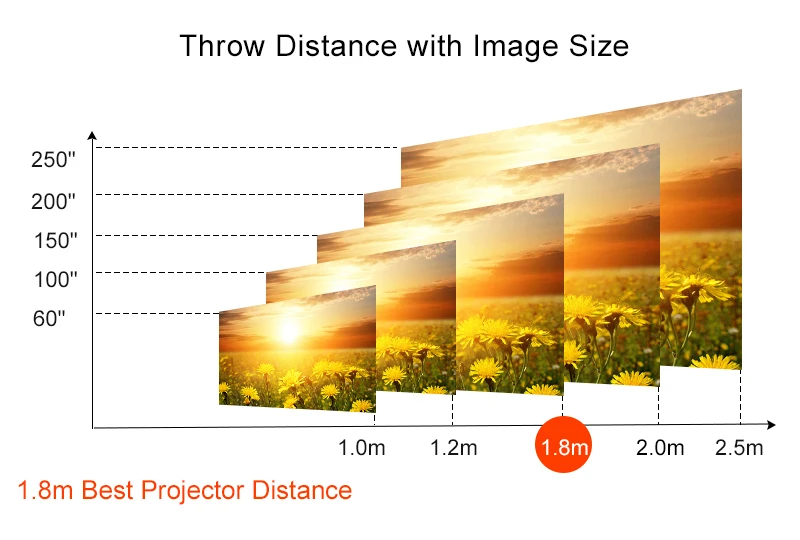 Throw Distance with Image Size

250"
200"
150"
100"
60"

1.0m 1.2m 1.8m 2.0m 2.5m

1.8m Best Projector Distance